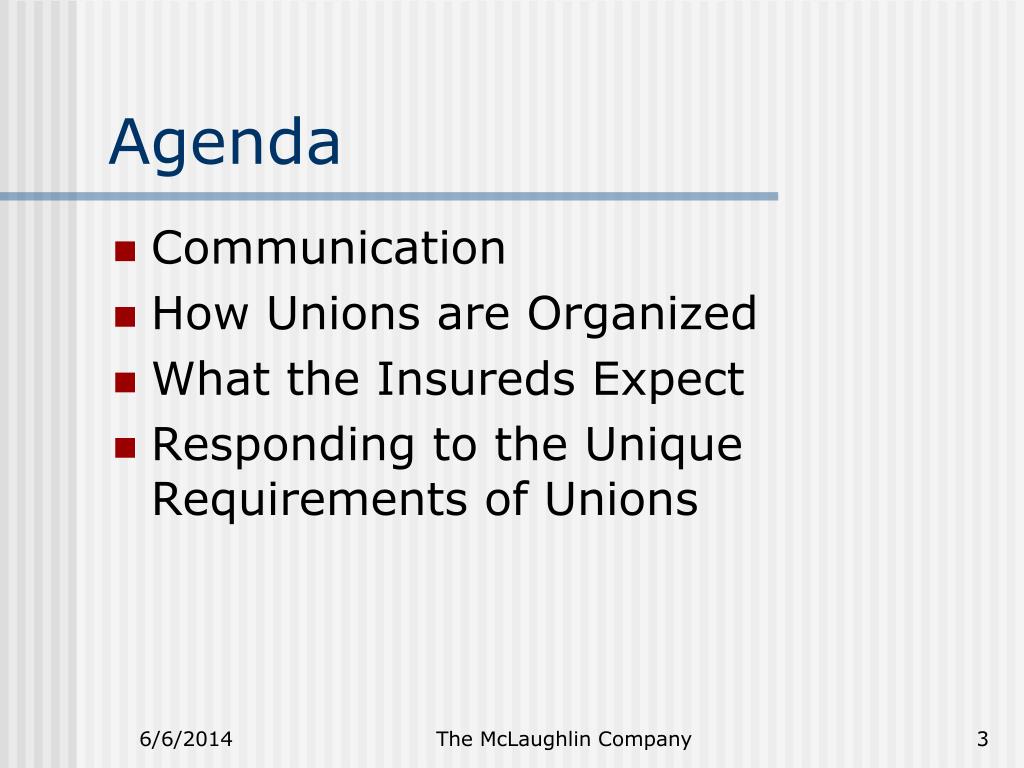 Agenda

- Communication
- How Unions are Organized
- What the Insureds Expect
- Responding to the Unique Requirements of Unions

6/6/2014

The McLaughlin Company

3